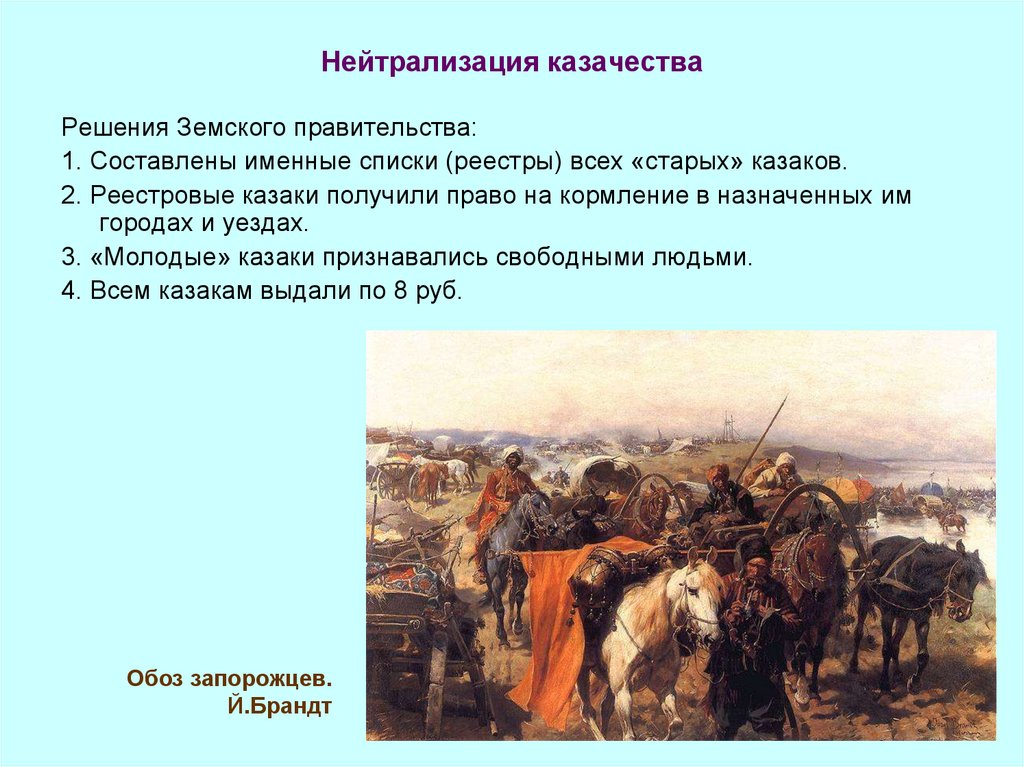 Нейтрализация казачества

Решения Земского правительства:

1. Составлены именные списки (реестры) всех «старых» казаков.

2. Реестровые казаки получили право на кормление в назначенных им городах и уездах.

3. «Молодые» казаки признавались свободными людьми.

4. Всем казакам выдали по 8 руб.

Обоз запорожцев.
Й.Брандт